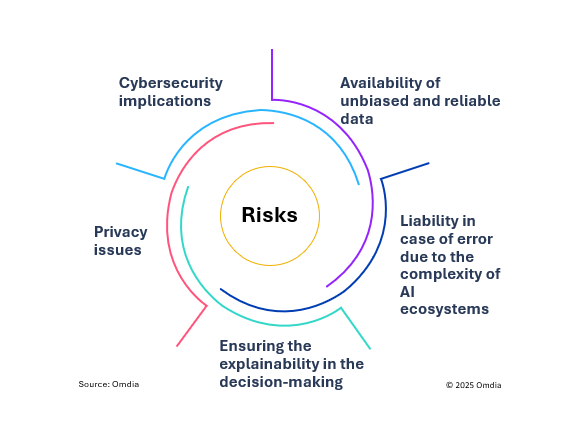 Cybersecurity implications

Availability of unbiased and reliable data

Risks

Liability in case of error due to the complexity of AI ecosystems

Privacy issues

Ensuring the explainability in the decision-making

Source: Omdia

© 2025 Omdia